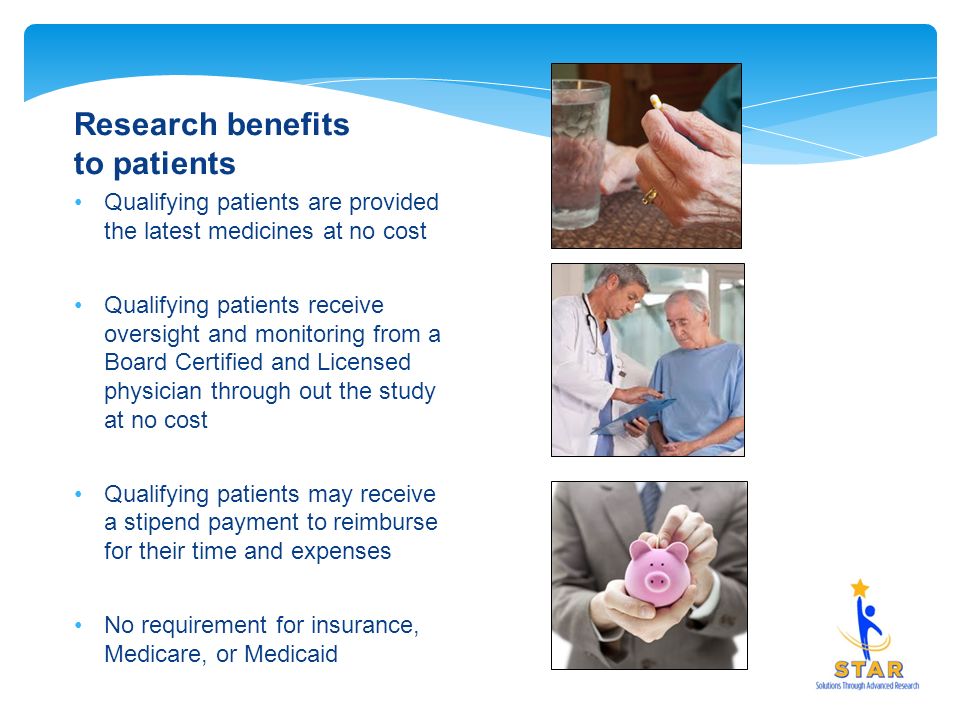 Research benefits to patients

• Qualifying patients are provided the latest medicines at no cost

• Qualifying patients receive oversight and monitoring from a Board Certified and Licensed physician through out the study at no cost

• Qualifying patients may receive a stipend payment to reimburse for their time and expenses

• No requirement for insurance, Medicare, or Medicaid

STAR
Solutions Through Advanced Research